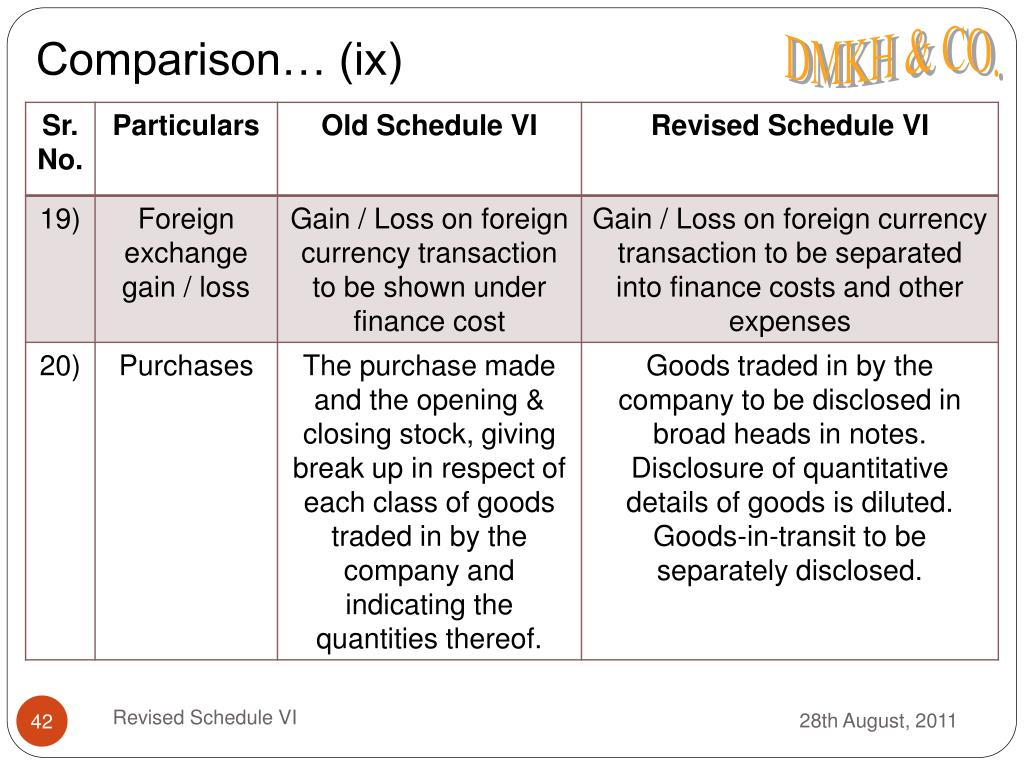 Comparison… (ix)

DMKH & CO.

| Sr. No. | Particulars | Old Schedule VI | Revised Schedule VI |
|---|---|---|---|
| 19) | Foreign exchange gain / loss | Gain / Loss on foreign currency transaction to be shown under finance cost | Gain / Loss on foreign currency transaction to be separated into finance costs and other expenses |
| 20) | Purchases | The purchase made and the opening & closing stock, giving break up in respect of each class of goods traded in by the company and indicating the quantities thereof. | Goods traded in by the company to be disclosed in broad heads in notes. Disclosure of quantitative details of goods is diluted. Goods-in-transit to be separately disclosed. |

42

Revised Schedule VI

28th August, 2011